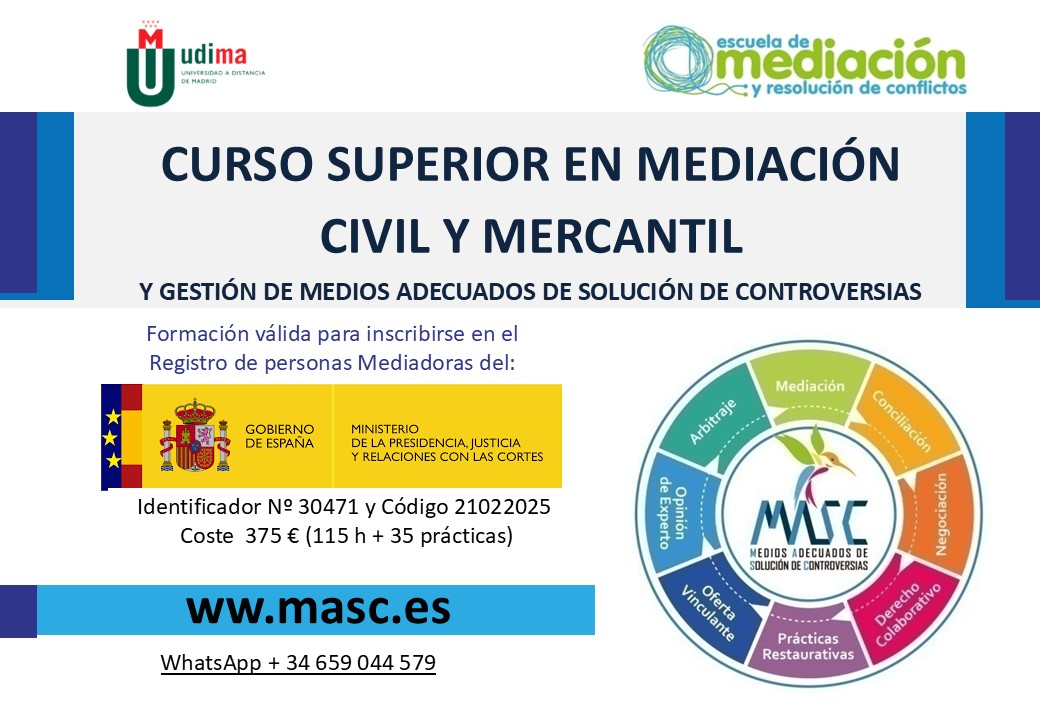 udima
UNIVERSIDAD A DISTANCIA DE MADRID

escuela de
mediación
y resolución de conflictos

CURSO SUPERIOR EN MEDIACIÓN CIVIL Y MERCANTIL

Y GESTIÓN DE MEDIOS ADECUADOS DE SOLUCIÓN DE CONTROVERSIAS

Formación válida para inscribirse en el Registro de personas Mediadoras del:

GOBIERNO DE ESPAÑA
MINISTERIO DE LA PRESIDENCIA, JUSTICIA Y RELACIONES CON LAS CORTES

Identificador Nº 30471 y Código 21022025
Coste 375 € (115 h + 35 prácticas)

ww.masc.es

WhatsApp + 34 659 044 579

Mediación
Conciliación
Negociación
Derecho Colaborativo
Prácticas Restaurativas
Oferta Vinculante
Opinión de Experto
Arbitraje

MASC
MEDIOS ADECUADOS DE SOLUCIÓN DE CONTROVERSIAS